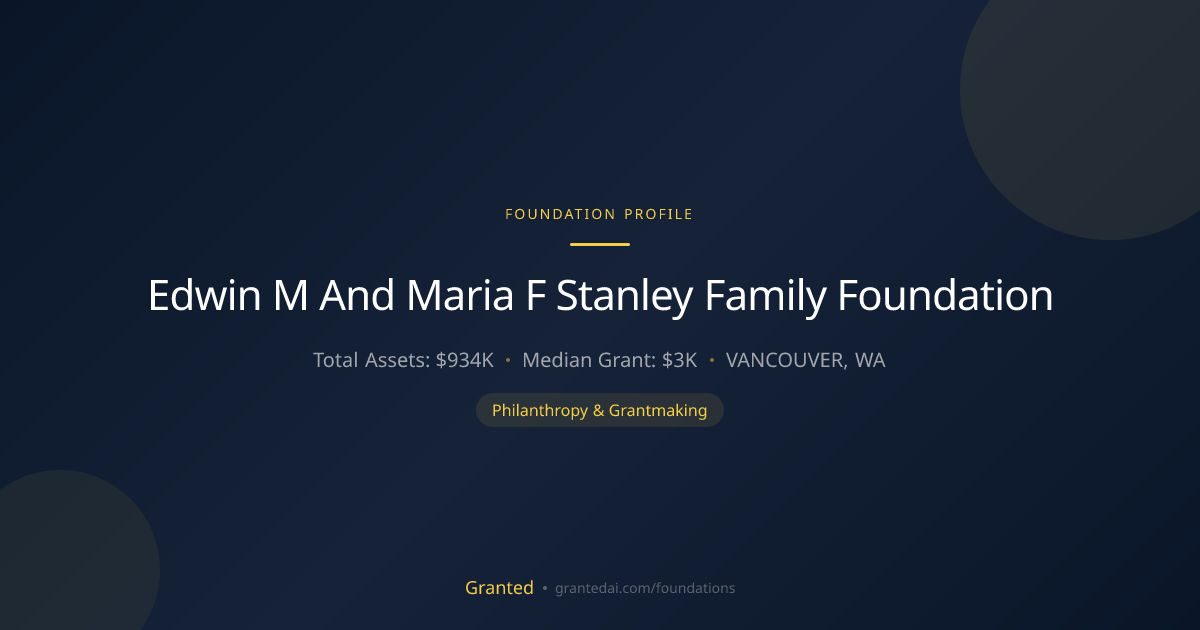 FOUNDATION PROFILE

Edwin M And Maria F Stanley Family Foundation

Total Assets: $934K • Median Grant: $3K • VANCOUVER, WA

Philanthropy & Grantmaking

Granted • grantedai.com/foundations